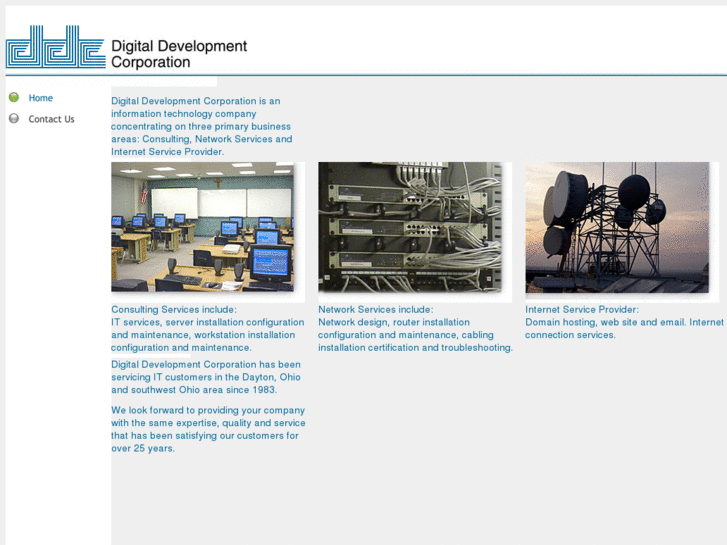 ddc

Digital Development Corporation

Home

Contact Us

Digital Development Corporation is an information technology company concentrating on three primary business areas: Consulting, Network Services and Internet Service Provider.

Consulting Services include:
IT services, server installation configuration and maintenance, workstation installation configuration and maintenance.

Digital Development Corporation has been servicing IT customers in the Dayton, Ohio and southwest Ohio area since 1983.

We look forward to providing your company with the same expertise, quality and service that has been satisfying our customers for over 25 years.

Network Services include:
Network design, router installation configuration and maintenance, cabling installation certification and troubleshooting.

Internet Service Provider:
Domain hosting, web site and email. Internet connection services.